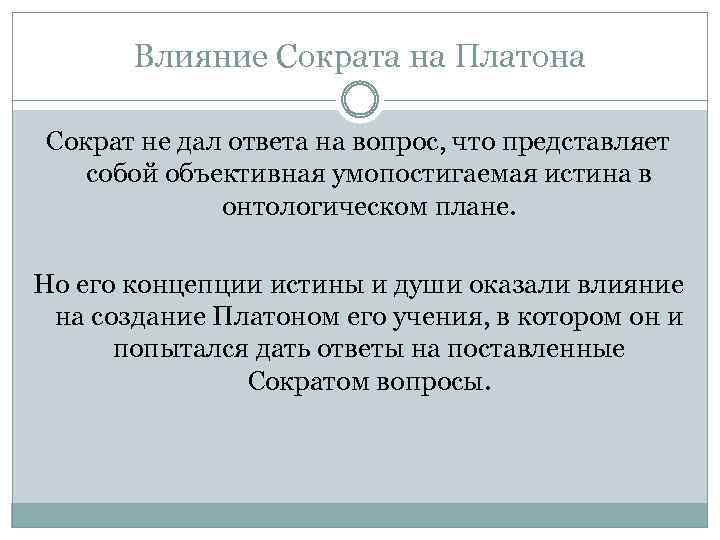 Влияние Сократа на Платона

Сократ не дал ответа на вопрос, что представляет собой объективная умопостигаемая истина в онтологическом плане.

Но его концепции истины и души оказали влияние на создание Платоном его учения, в котором он и попытался дать ответы на поставленные Сократом вопросы.